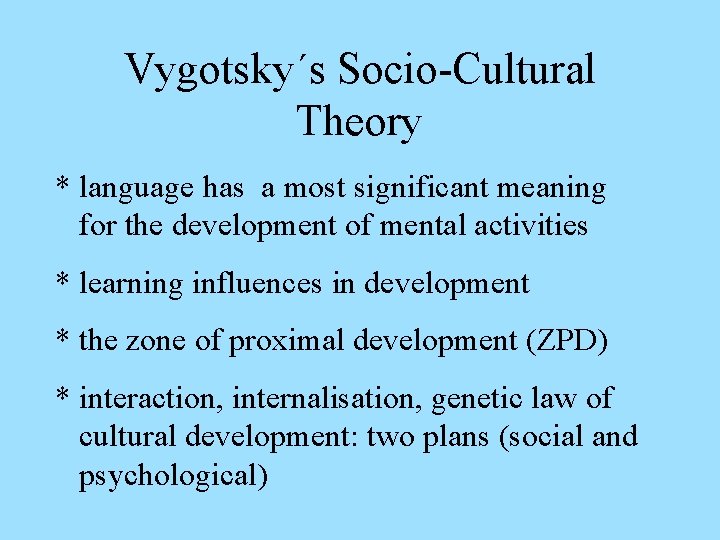 Vygotsky´s Socio-Cultural Theory

* language has a most significant meaning for the development of mental activities

* learning influences in development

* the zone of proximal development (ZPD)

* interaction, internalisation, genetic law of cultural development: two plans (social and psychological)